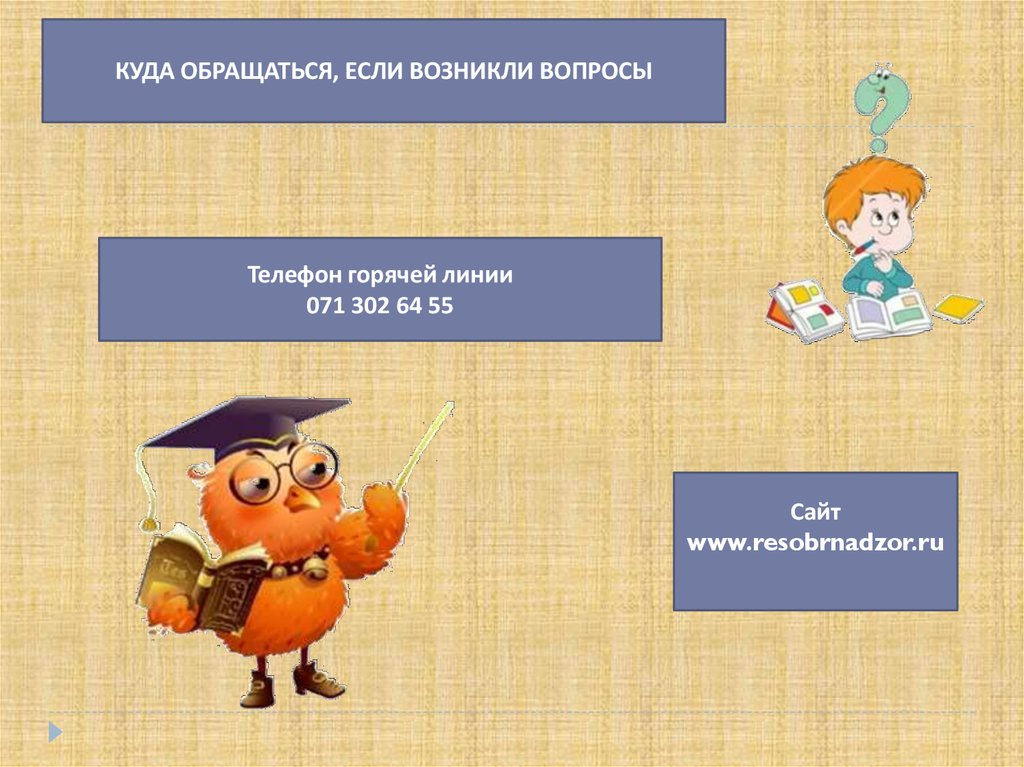 КУДА ОБРАЩАТЬСЯ, ЕСЛИ ВОЗНИКЛИ ВОПРОСЫ

Телефон горячей линии
071 302 64 55

Сайт
www.resobrnadzor.ru